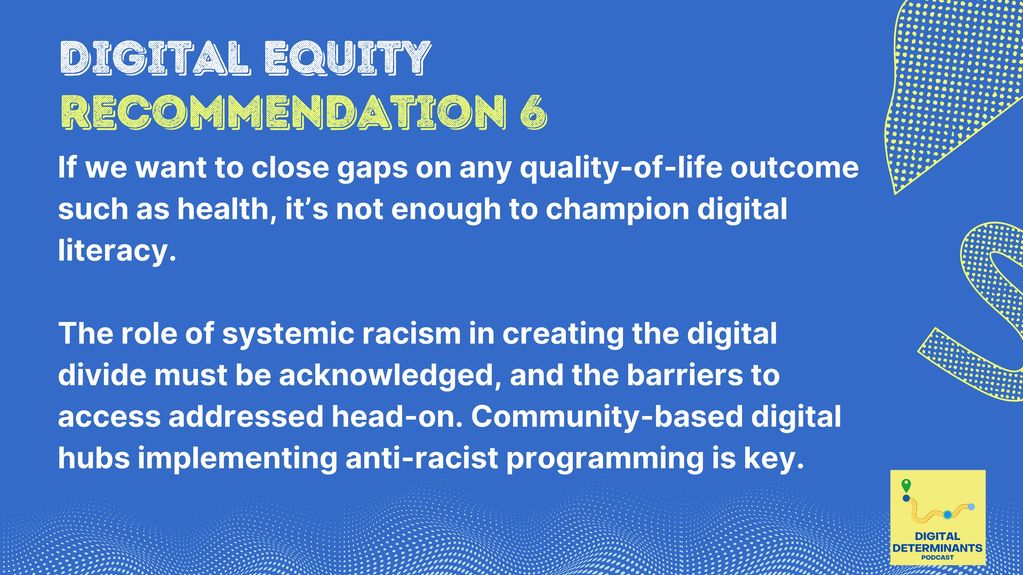 DIGITAL EQUITY
RECOMMENDATION 6

If we want to close gaps on any quality-of-life outcome such as health, it's not enough to champion digital literacy.

The role of systemic racism in creating the digital divide must be acknowledged, and the barriers to access addressed head-on. Community-based digital hubs implementing anti-racist programming is key.

DIGITAL DETERMINANTS PODCAST